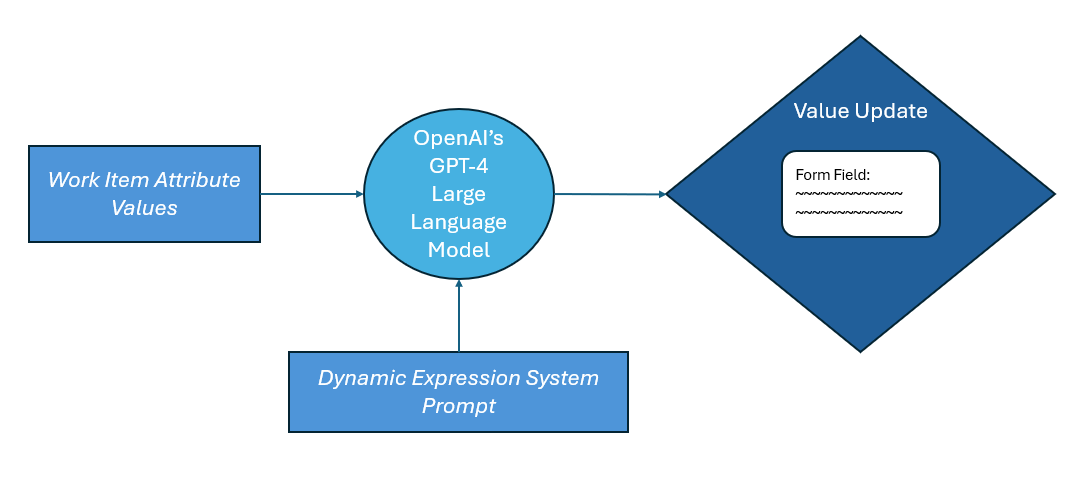 Work Item Attribute Values

OpenAI's GPT-4 Large Language Model

Dynamic Expression System Prompt

Value Update

Form Field:
~~~~~~~~~~~~~~
~~~~~~~~~~~~~~